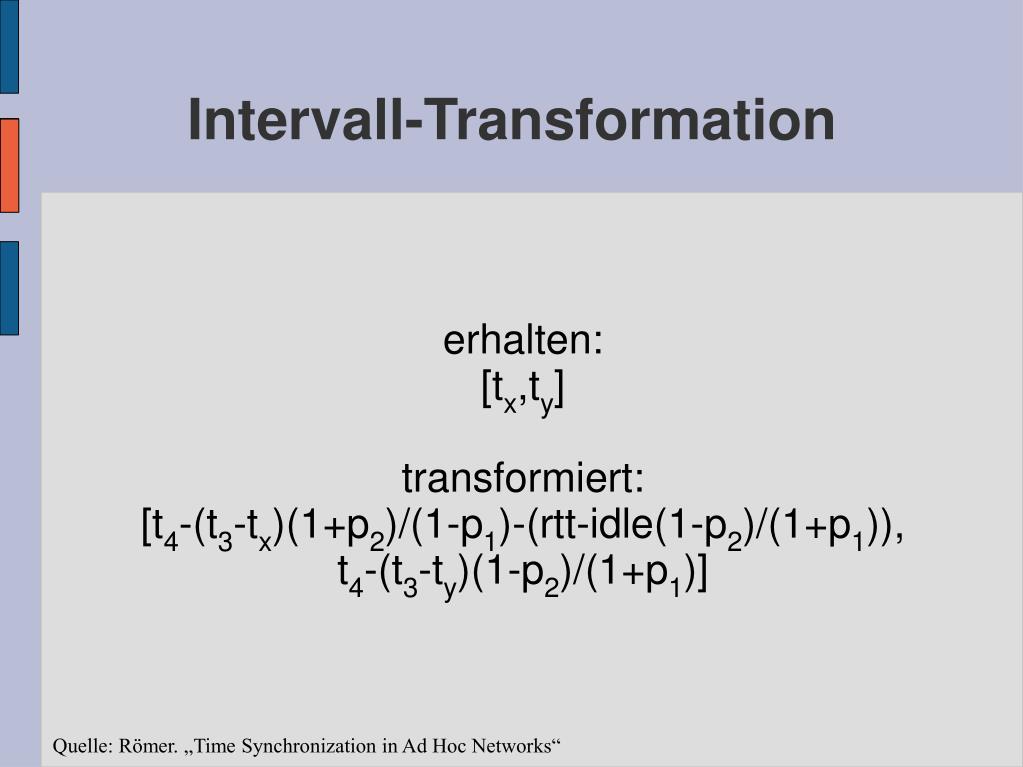 Intervall-Transformation

erhalten:
$[t_x,t_y]$

transformiert:
$[t_4-(t_3-t_x)(1+p_2)/(1-p_1)-(rtt-idle(1-p_2)/(1+p_1)),$
$t_4-(t_3-t_y)(1-p_2)/(1+p_1)]$

Quelle: Römer. „Time Synchronization in Ad Hoc Networks“